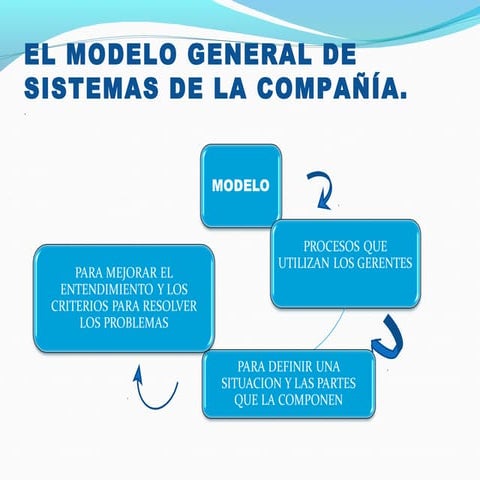 EL MODELO GENERAL DE SISTEMAS DE LA COMPAÑÍA.

MODELO

PROCESOS QUE UTILIZAN LOS GERENTES

PARA DEFINIR UNA SITUACION Y LAS PARTES QUE LA COMPONEN

PARA MEJORAR EL ENTENDIMIENTO Y LOS CRITERIOS PARA RESOLVER LOS PROBLEMAS